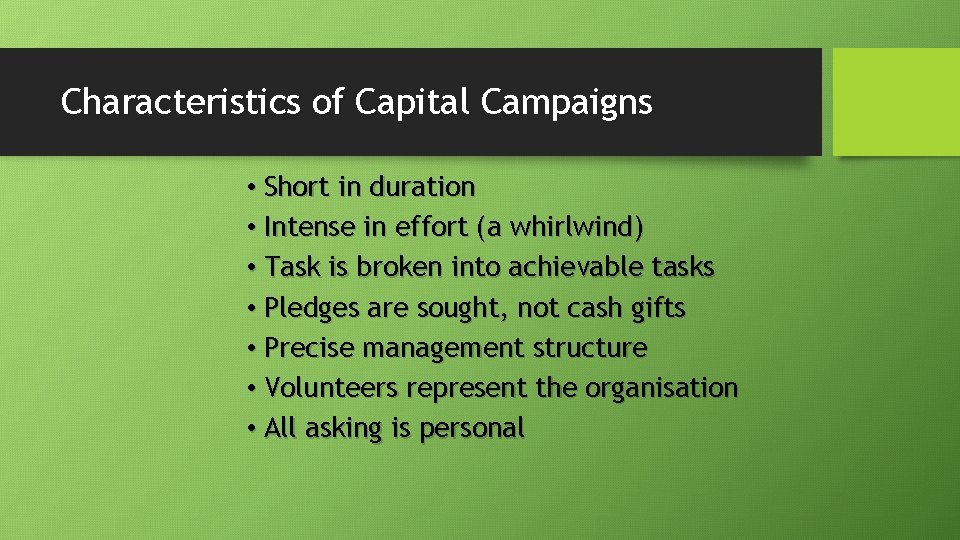 Characteristics of Capital Campaigns

• Short in duration
• Intense in effort (a whirlwind)
• Task is broken into achievable tasks
• Pledges are sought, not cash gifts
• Precise management structure
• Volunteers represent the organisation
• All asking is personal